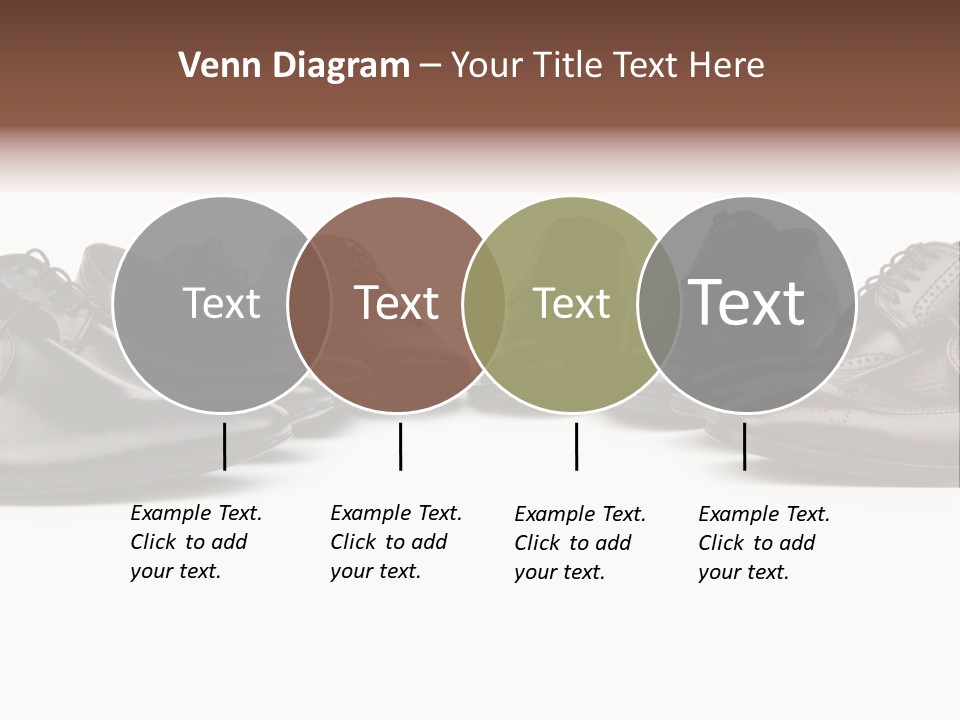 Venn Diagram – Your Title Text Here

Text

Text

Text

Text

Example Text. Click to add your text.

Example Text. Click to add your text.

Example Text. Click to add your text.

Example Text. Click to add your text.